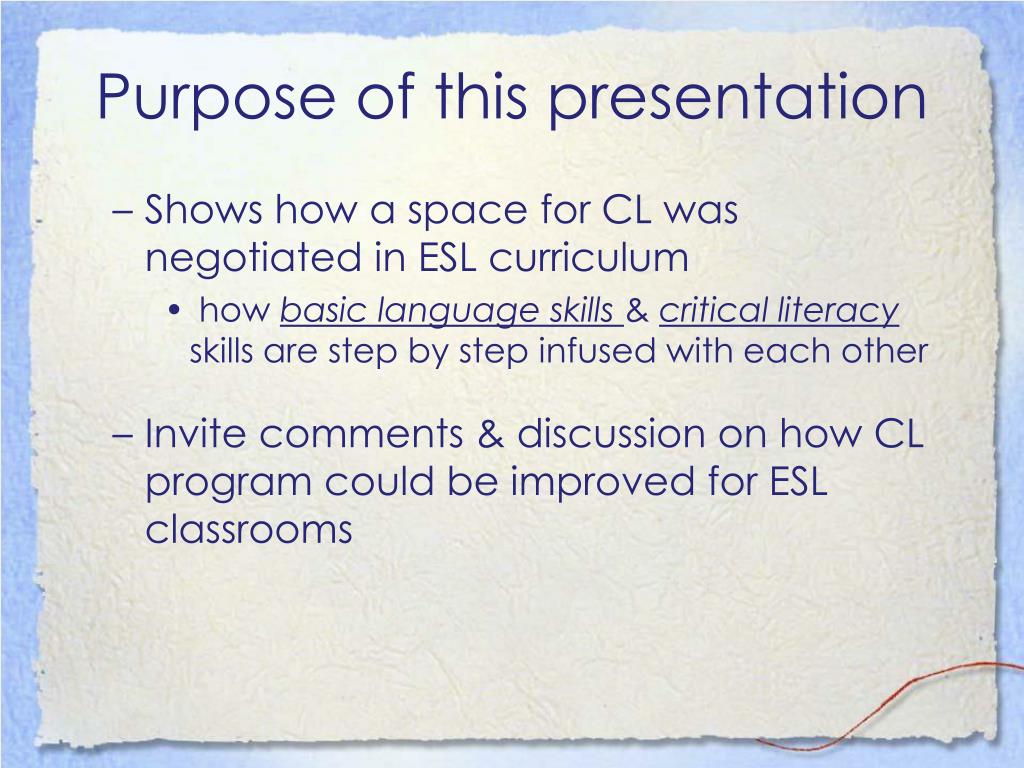 Purpose of this presentation

– Shows how a space for CL was negotiated in ESL curriculum

• how basic language skills & critical literacy skills are step by step infused with each other

– Invite comments & discussion on how CL program could be improved for ESL classrooms